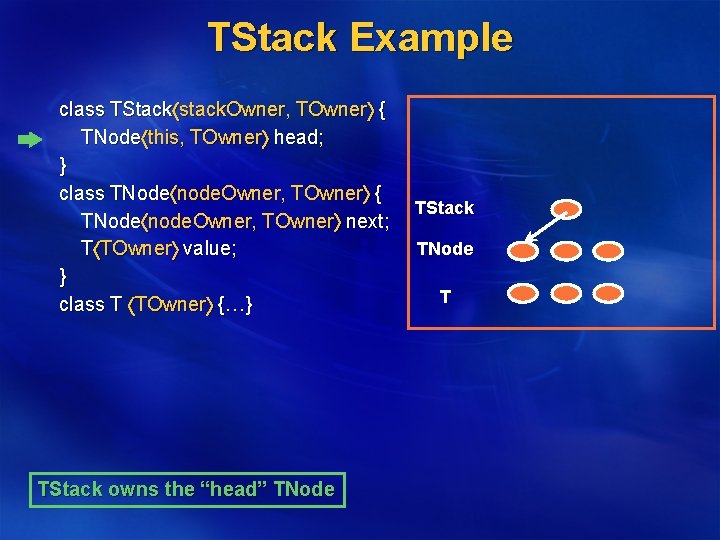 TStack Example

class TStack⟨stackOwner, TOwner⟩ {
TNode⟨this, TOwner⟩ head;
}
class TNode⟨nodeOwner, TOwner⟩ {
TNode⟨nodeOwner, TOwner⟩ next;
T⟨TOwner⟩ value;
}
class T ⟨TOwner⟩ {…}

TStack

TNode

T

TStack owns the “head” TNode